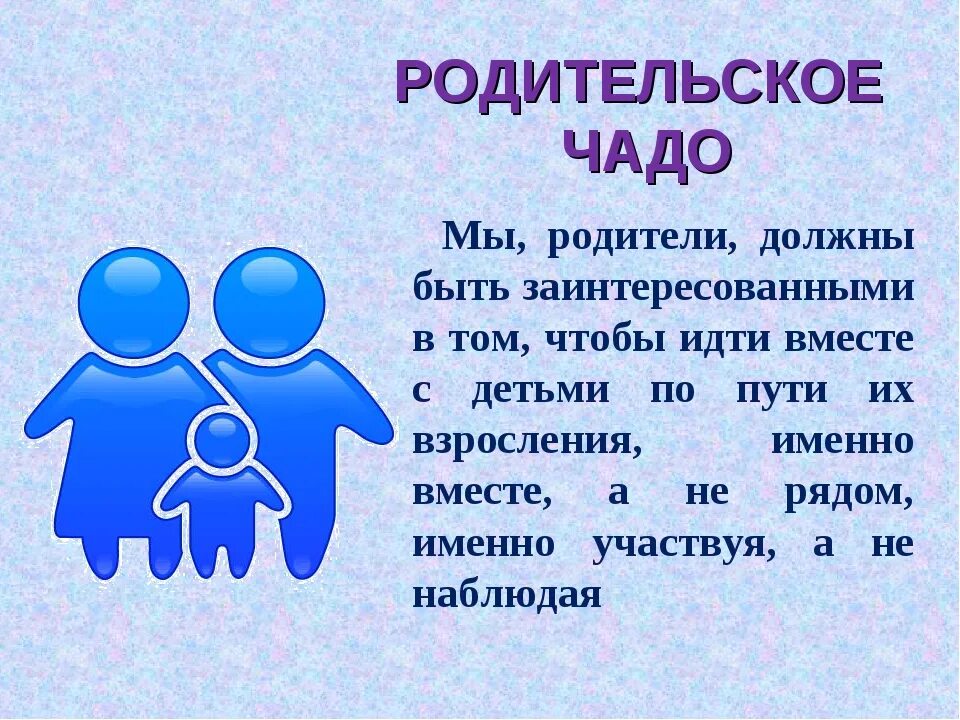 РОДИТЕЛЬСКОЕ ЧАДО

Мы, родители, должны быть заинтересованными в том, чтобы идти вместе с детьми по пути их взросления, именно вместе, а не рядом, именно участвуя, а не наблюдая